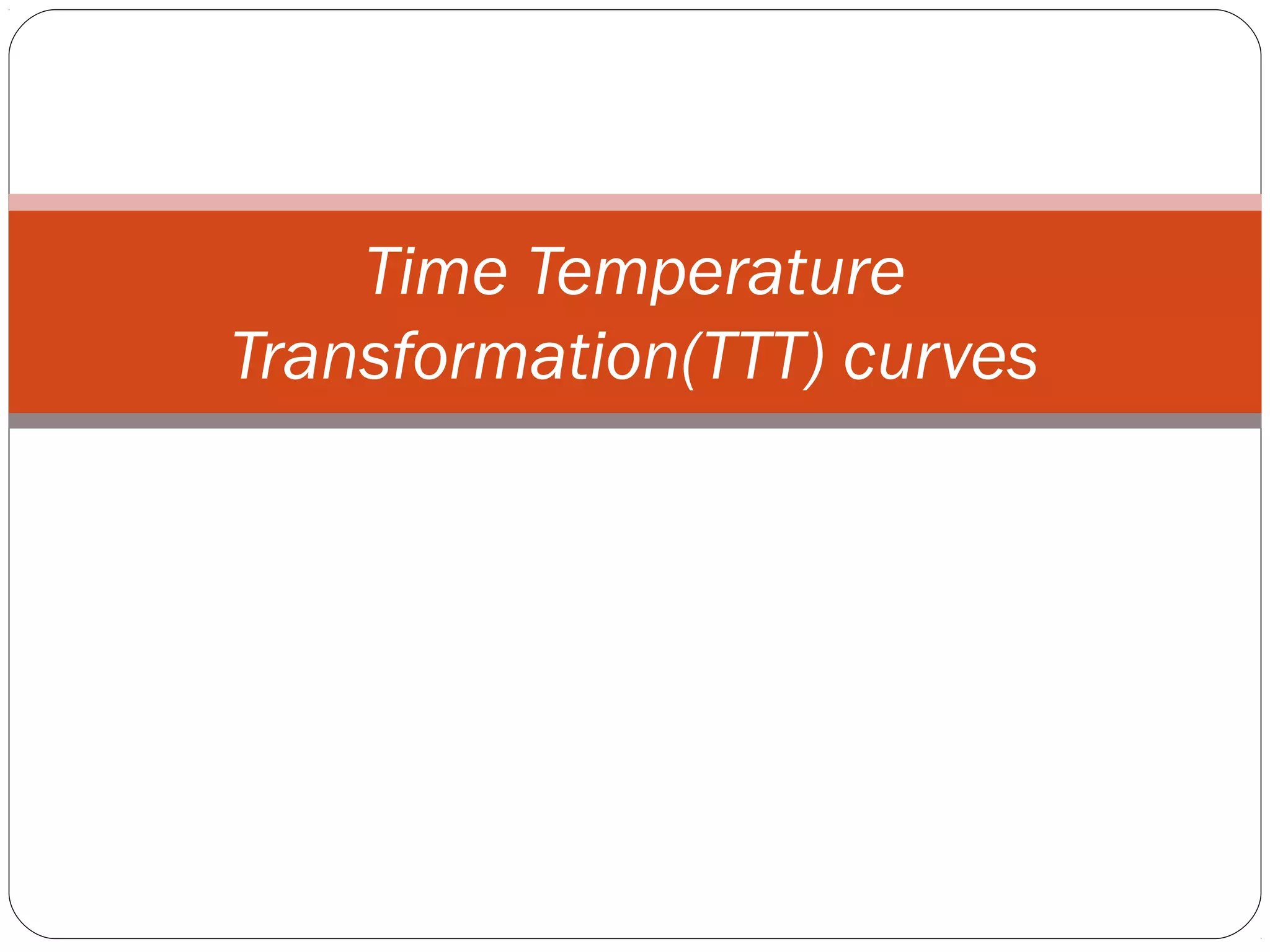 Time Temperature Transformation(TTT) curves